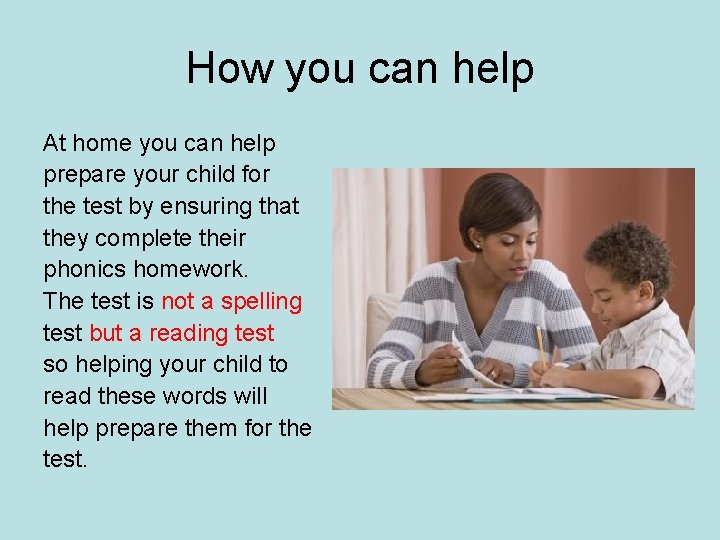 How you can help

At home you can help prepare your child for the test by ensuring that they complete their phonics homework.
The test is not a spelling test but a reading test so helping your child to read these words will help prepare them for the test.